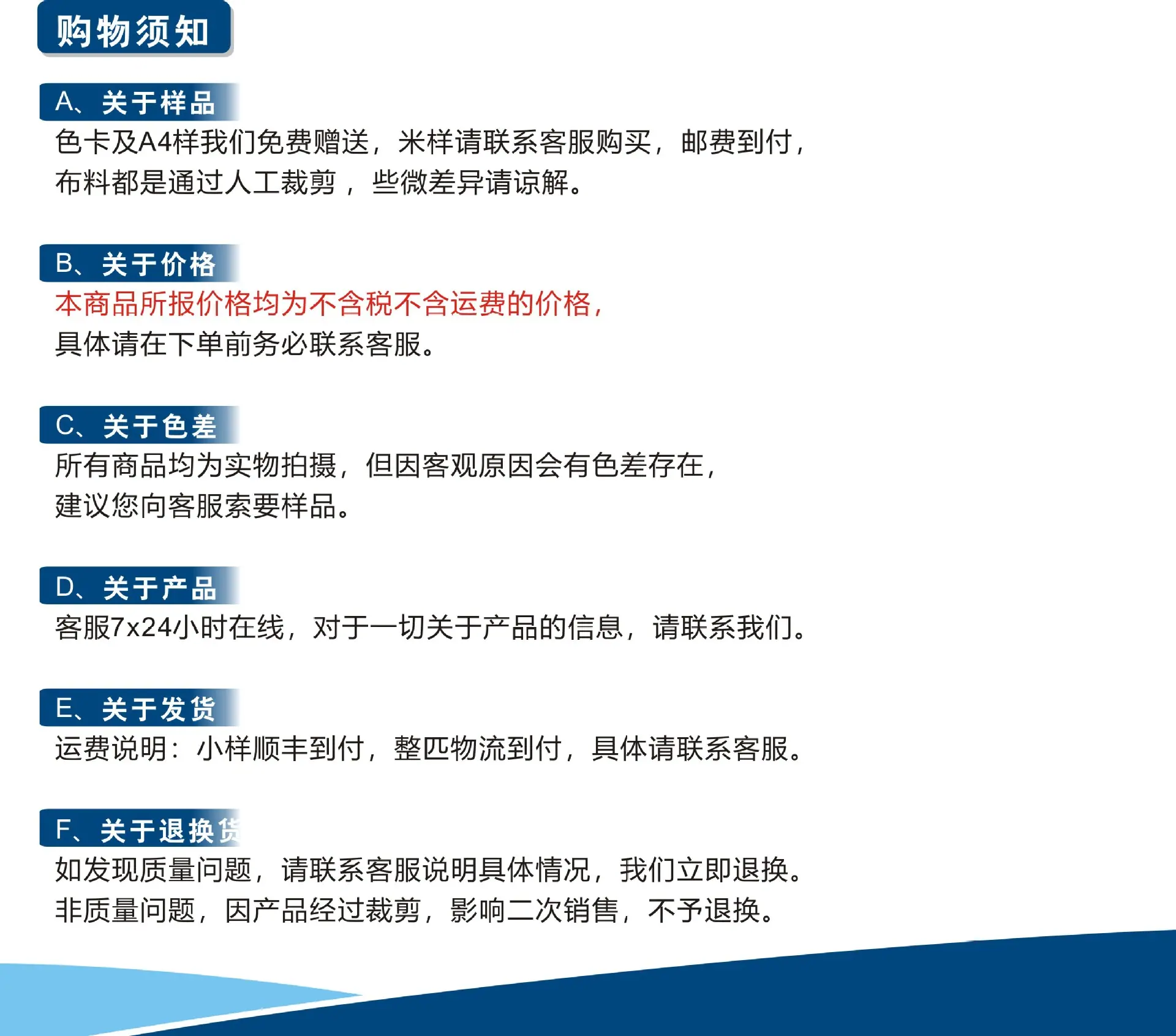 购物须知

A、关于样品

色卡及A4样我们免费赠送，米样请联系客服购买，邮费到付，布料都是通过人工裁剪，些微差异请谅解。

B、关于价格

本商品所报价格均为不含税不含运费的价格，具体请在下单前务必联系客服。

C、关于色差

所有商品均为实物拍摄，但因客观原因会有色差存在，建议您向客服索要样品。

D、关于产品

客服7x24小时在线，对于一切关于产品的信息，请联系我们。

E、关于发货

运费说明：小样顺丰到付，整匹物流到付，具体请联系客服。

F、关于退换货

如发现质量问题，请联系客服说明具体情况，我们立即退换。非质量问题，因产品经过裁剪，影响二次销售，不予退换。